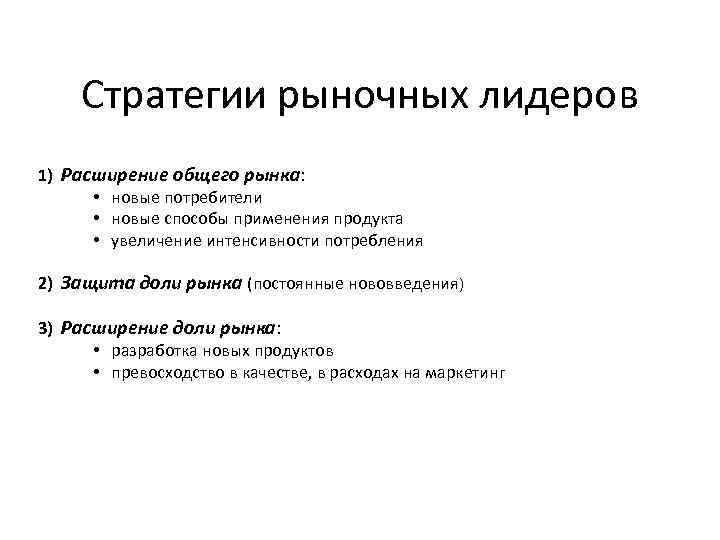 Стратегии рыночных лидеров

1) Расширение общего рынка:
• новые потребители
• новые способы применения продукта
• увеличение интенсивности потребления

2) Защита доли рынка (постоянные нововведения)

3) Расширение доли рынка:
• разработка новых продуктов
• превосходство в качестве, в расходах на маркетинг